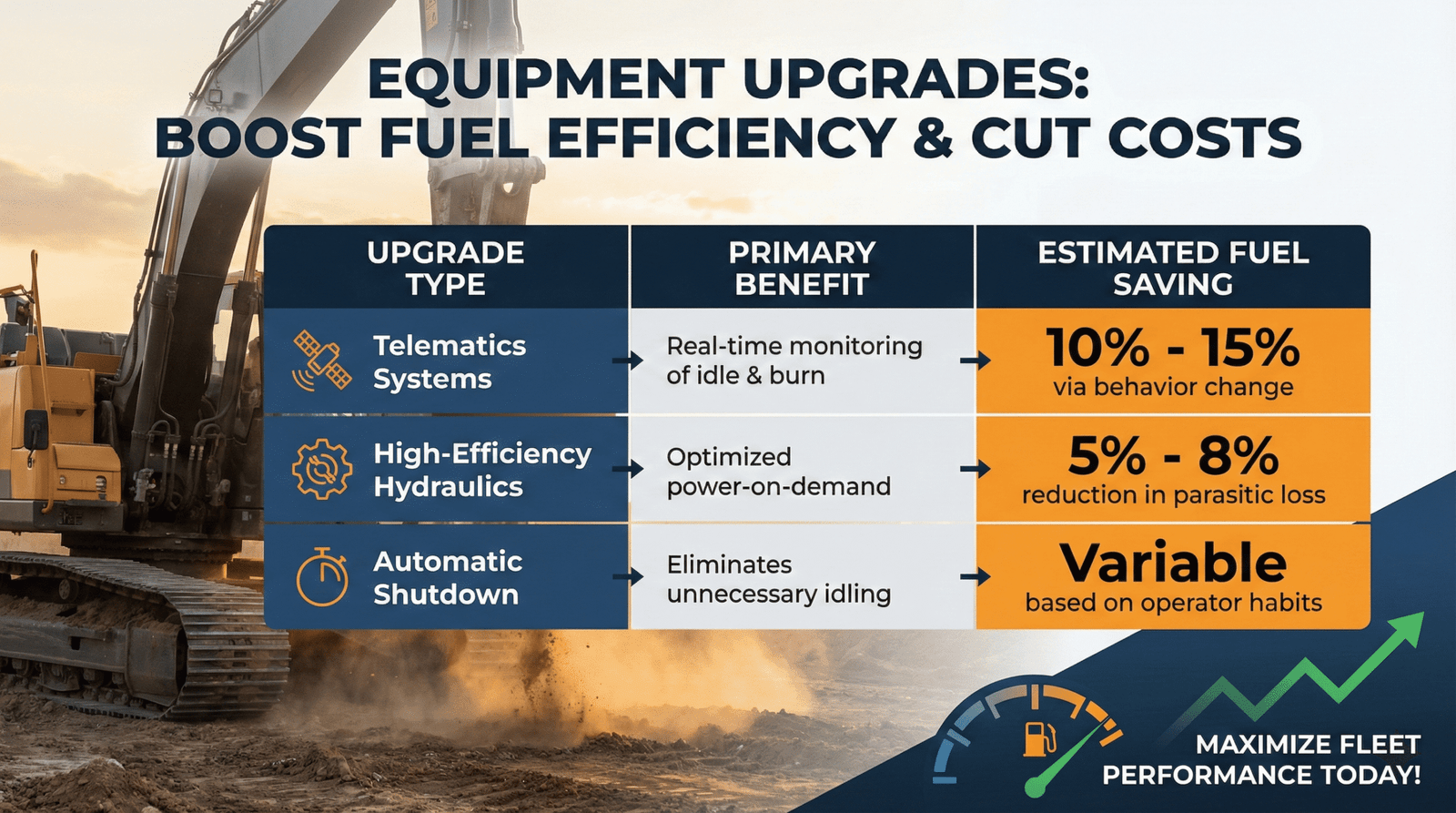 EQUIPMENT UPGRADES: BOOST FUEL EFFICIENCY & CUT COSTS

| UPGRADE TYPE | PRIMARY BENEFIT | ESTIMATED FUEL SAVING |
|---|---|---|
| Telematics Systems | Real-time monitoring of idle & burn | 10% - 15% via behavior change |
| High-Efficiency Hydraulics | Optimized power-on-demand | 5% - 8% reduction in parasitic loss |
| Automatic Shutdown | Eliminates unnecessary idling | Variable based on operator habits |

MAXIMIZE FLEET PERFORMANCE TODAY!